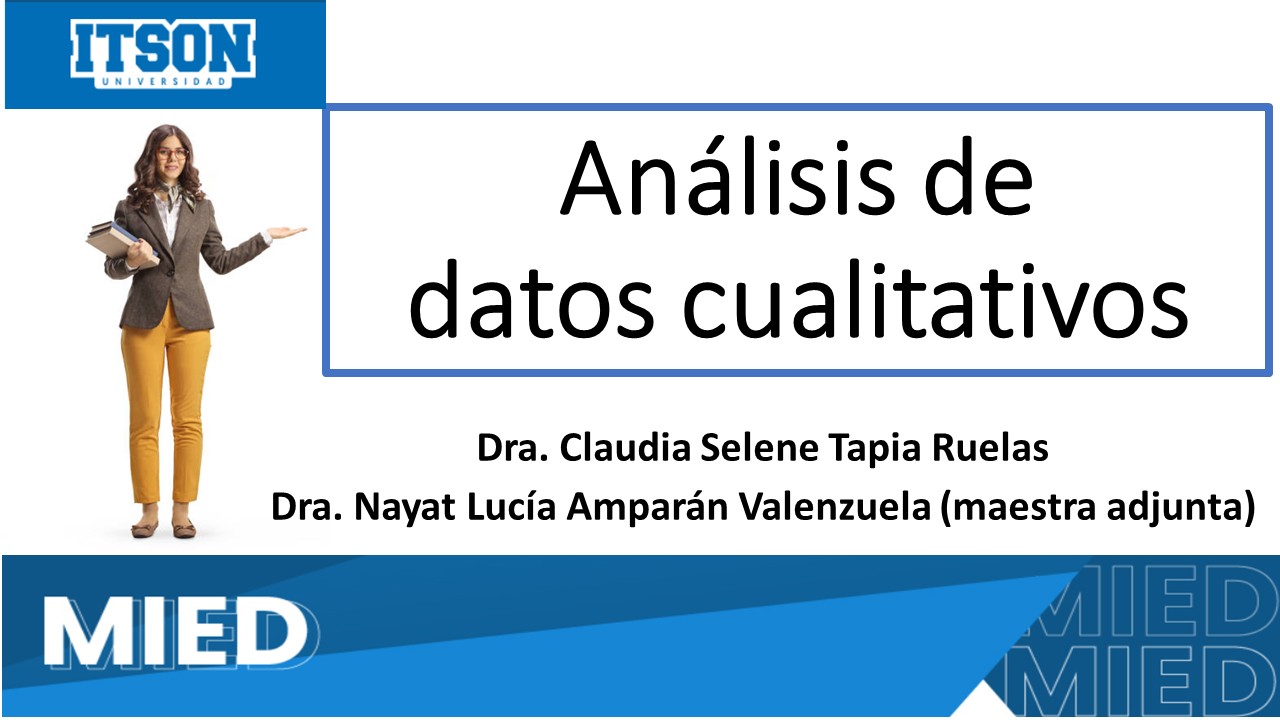 ITSON
UNIVERSIDAD

Análisis de datos cualitativos

Dra. Claudia Selene Tapia Ruelas
Dra. Nayat Lucía Amparán Valenzuela (maestra adjunta)

MIED

MIED
MIED